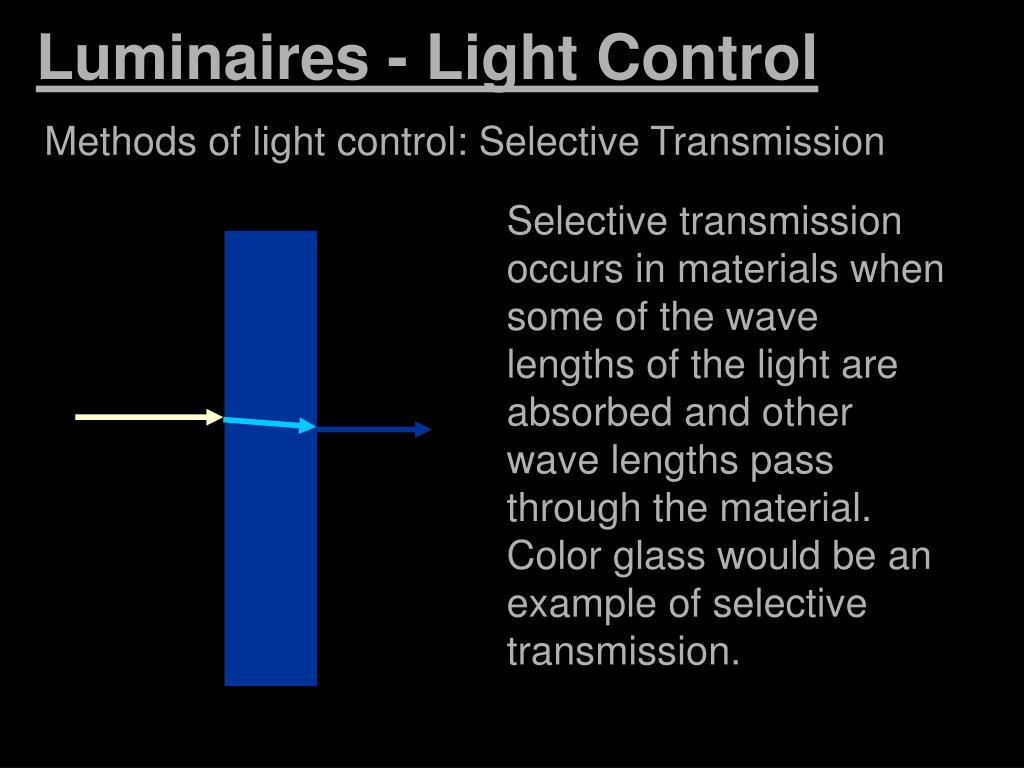 Luminaires - Light Control

Methods of light control: Selective Transmission

Selective transmission occurs in materials when some of the wave lengths of the light are absorbed and other wave lengths pass through the material. Color glass would be an example of selective transmission.